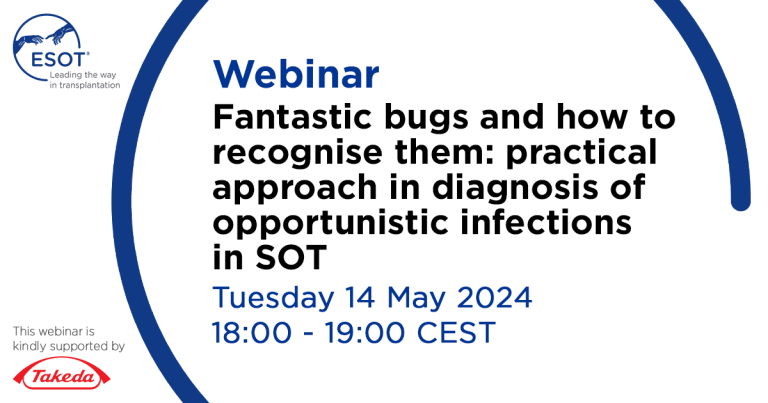 ESOT®
Leading the way in transplantation

Webinar

Fantastic bugs and how to recognise them: practical approach in diagnosis of opportunistic infections in SOT

Tuesday 14 May 2024
18:00 - 19:00 CEST

This webinar is kindly supported by

Takeda